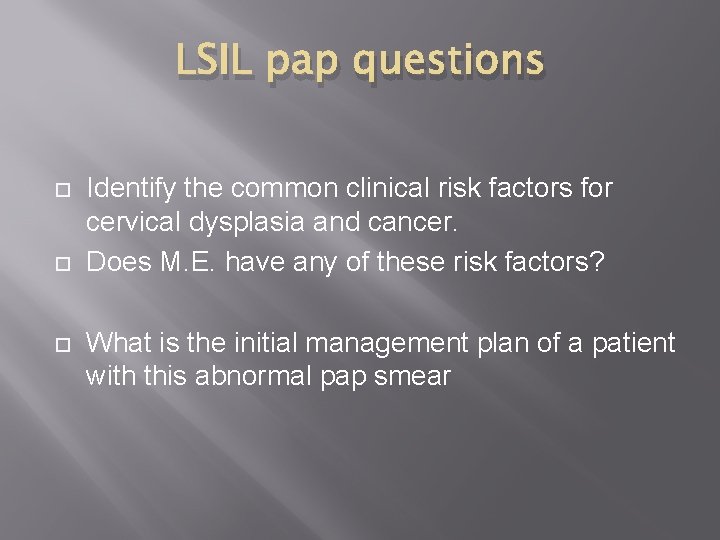 LSIL pap questions

Identify the common clinical risk factors for cervical dysplasia and cancer.

Does M.E. have any of these risk factors?

What is the initial management plan of a patient with this abnormal pap smear